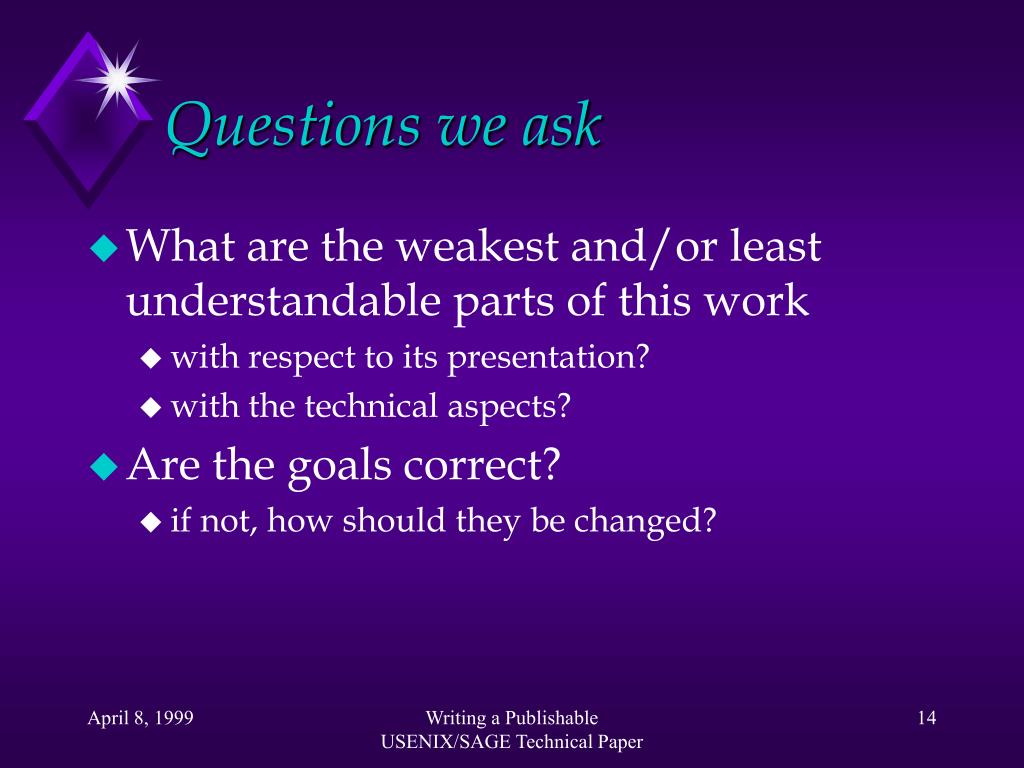 Questions we ask

What are the weakest and/or least understandable parts of this work

with respect to its presentation?

with the technical aspects?

Are the goals correct?

if not, how should they be changed?

April 8, 1999

Writing a Publishable USENIX/SAGE Technical Paper

14